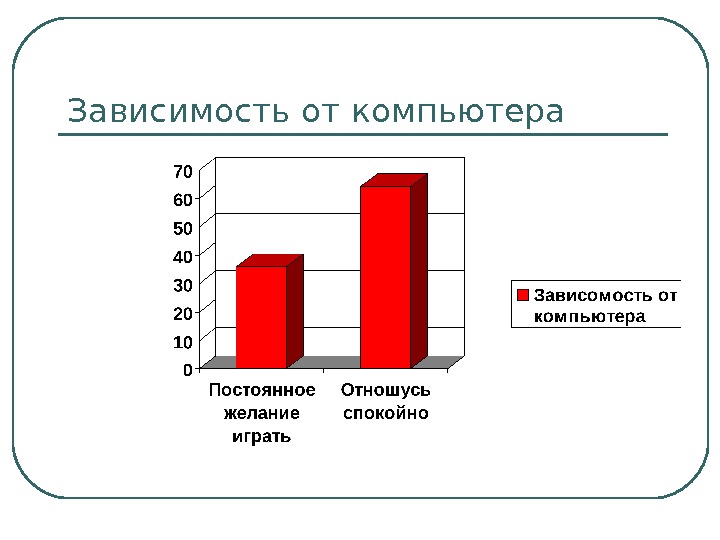 Зависимость от компьютера

70
60
50
40
30
20
10
0

Постоянное желание играть

Отношусь спокойно

Зависомость от компьютера